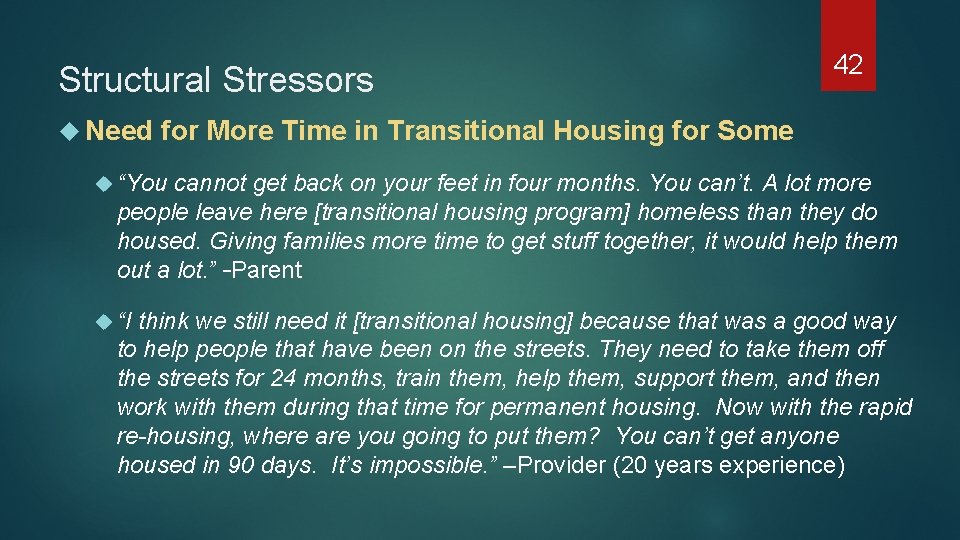 Structural Stressors

42

Need for More Time in Transitional Housing for Some

“You cannot get back on your feet in four months. You can’t. A lot more people leave here [transitional housing program] homeless than they do housed. Giving families more time to get stuff together, it would help them out a lot.” -Parent

“I think we still need it [transitional housing] because that was a good way to help people that have been on the streets. They need to take them off the streets for 24 months, train them, help them, support them, and then work with them during that time for permanent housing. Now with the rapid re-housing, where are you going to put them? You can’t get anyone housed in 90 days. It’s impossible.” –Provider (20 years experience)